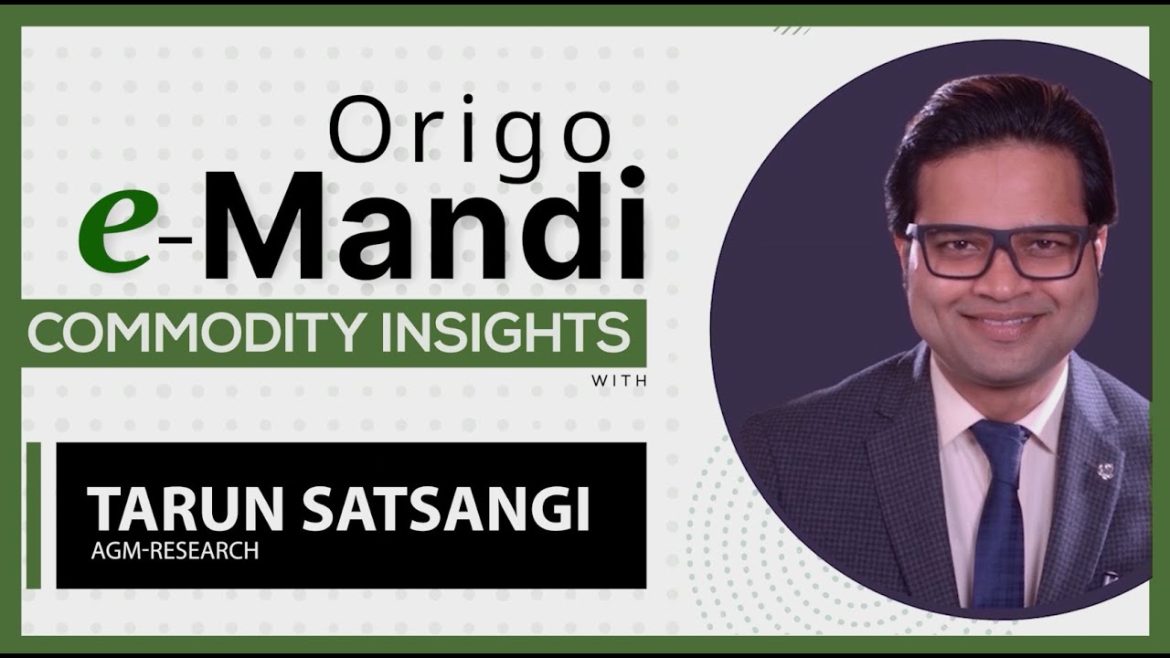 Origo
e-Mandi
COMMODITY INSIGHTS
WITH
TARUN SATSANGI
AGM-RESEARCH